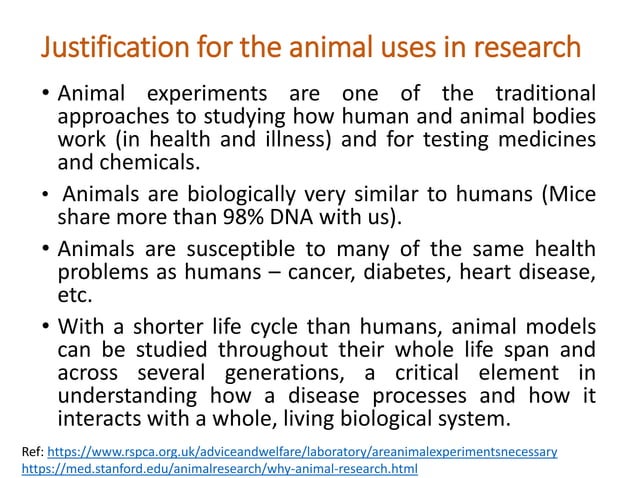 Justification for the animal uses in research

• Animal experiments are one of the traditional approaches to studying how human and animal bodies work (in health and illness) and for testing medicines and chemicals.

• Animals are biologically very similar to humans (Mice share more than 98% DNA with us).

• Animals are susceptible to many of the same health problems as humans – cancer, diabetes, heart disease, etc.

• With a shorter life cycle than humans, animal models can be studied throughout their whole life span and across several generations, a critical element in understanding how a disease processes and how it interacts with a whole, living biological system.

Ref: https://www.rspca.org.uk/adviceandwelfare/laboratory/areanimalexperimentsnecessary
https://med.stanford.edu/animalresearch/why-animal-research.html